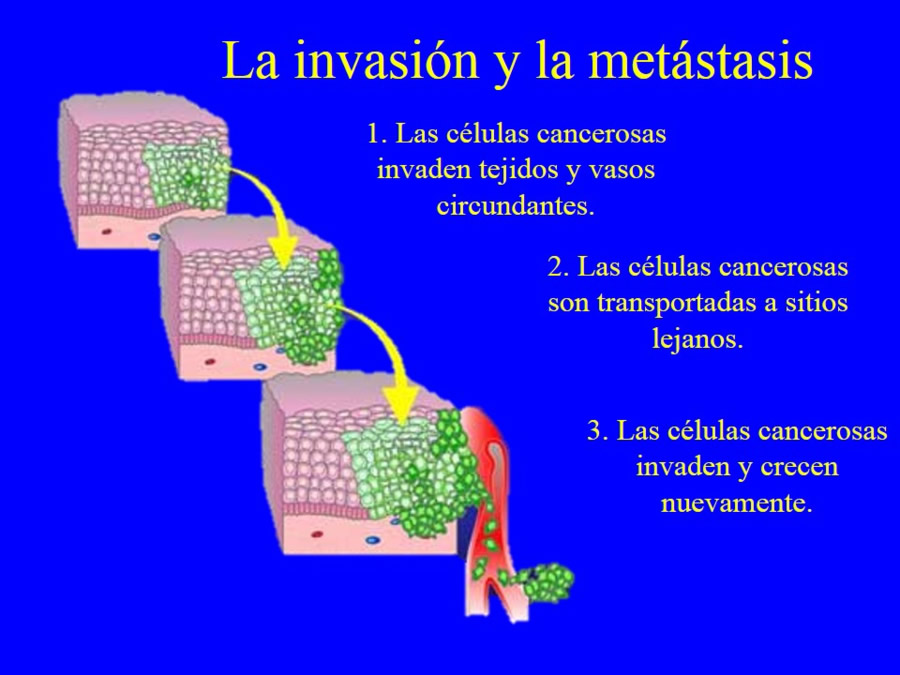 La invasión y la metástasis

1. Las células cancerosas invaden tejidos y vasos circundantes.

2. Las células cancerosas son transportadas a sitios lejanos.

3. Las células cancerosas invaden y crecen nuevamente.